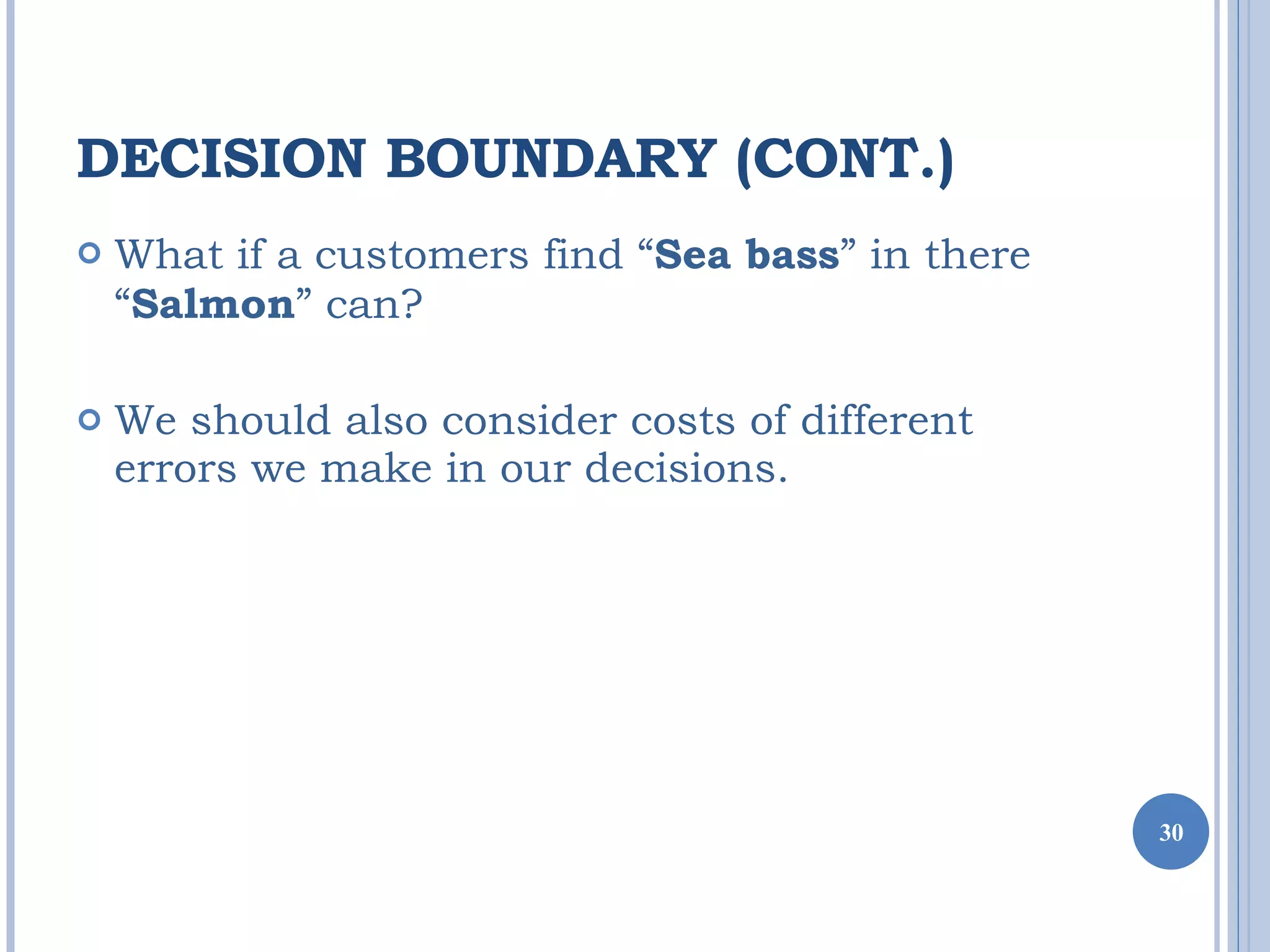 DECISION BOUNDARY (CONT.)

What if a customers find “Sea bass” in there “Salmon” can?

We should also consider costs of different errors we make in our decisions.

30